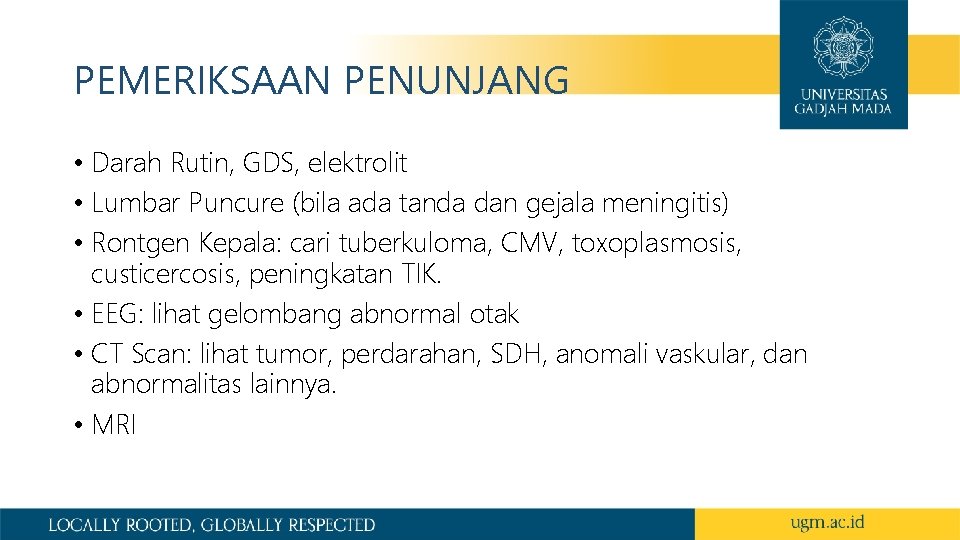 PEMERIKSAAN PENUNJANG

UNIVERSITAS GADJAH MADA

• Darah Rutin, GDS, elektrolit
• Lumbar Puncure (bila ada tanda dan gejala meningitis)
• Rontgen Kepala: cari tuberkuloma, CMV, toxoplasmosis, custicercosis, peningkatan TIK.
• EEG: lihat gelombang abnormal otak
• CT Scan: lihat tumor, perdarahan, SDH, anomali vaskular, dan abnormalitas lainnya.
• MRI

LOCALLY ROOTED, GLOBALLY RESPECTED

ugm.ac.id